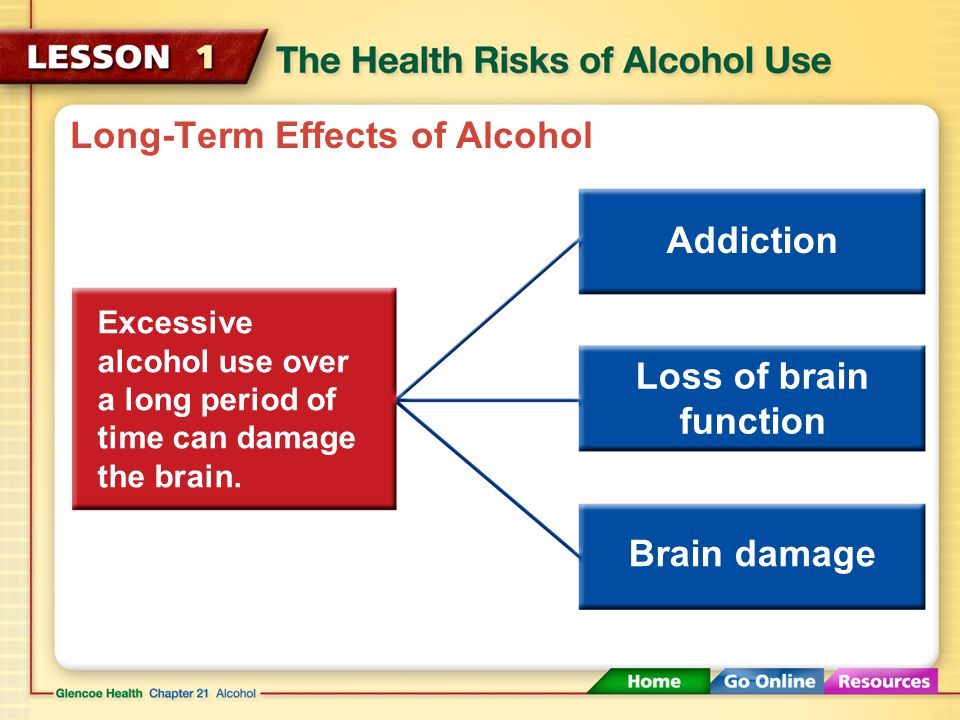 LESSON 1 The Health Risks of Alcohol Use

Long-Term Effects of Alcohol

Excessive alcohol use over a long period of time can damage the brain.

Addiction

Loss of brain function

Brain damage

Glencoe Health Chapter 21 Alcohol

Home Go Online Resources